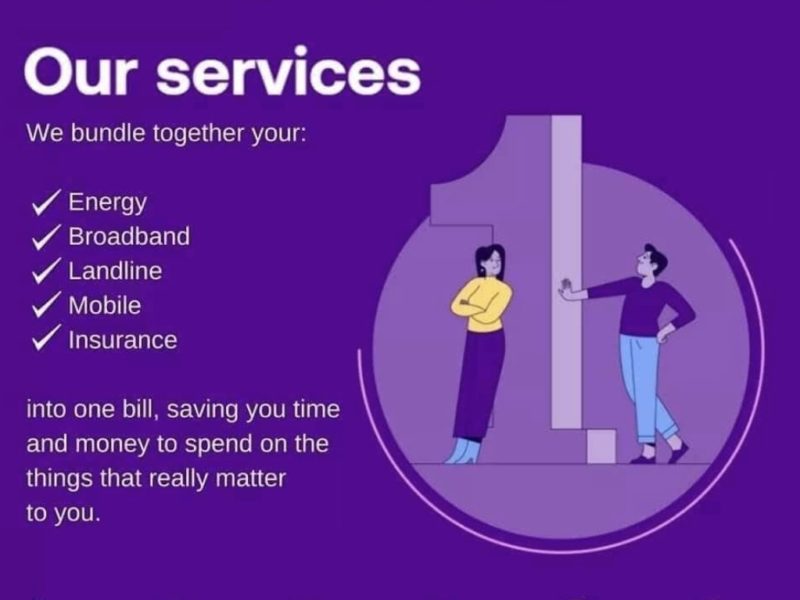 Our services

We bundle together your:

✓ Energy
✓ Broadband
✓ Landline
✓ Mobile
✓ Insurance

into one bill, saving you time and money to spend on the things that really matter to you.